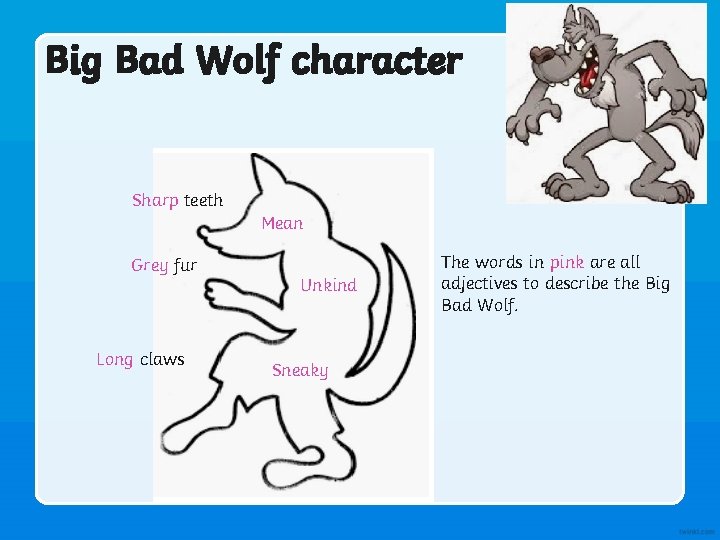 Big Bad Wolf character

Sharp teeth

Mean

Grey fur

Unkind

Long claws

Sneaky

The words in pink are all adjectives to describe the Big Bad Wolf.

twinkl.com